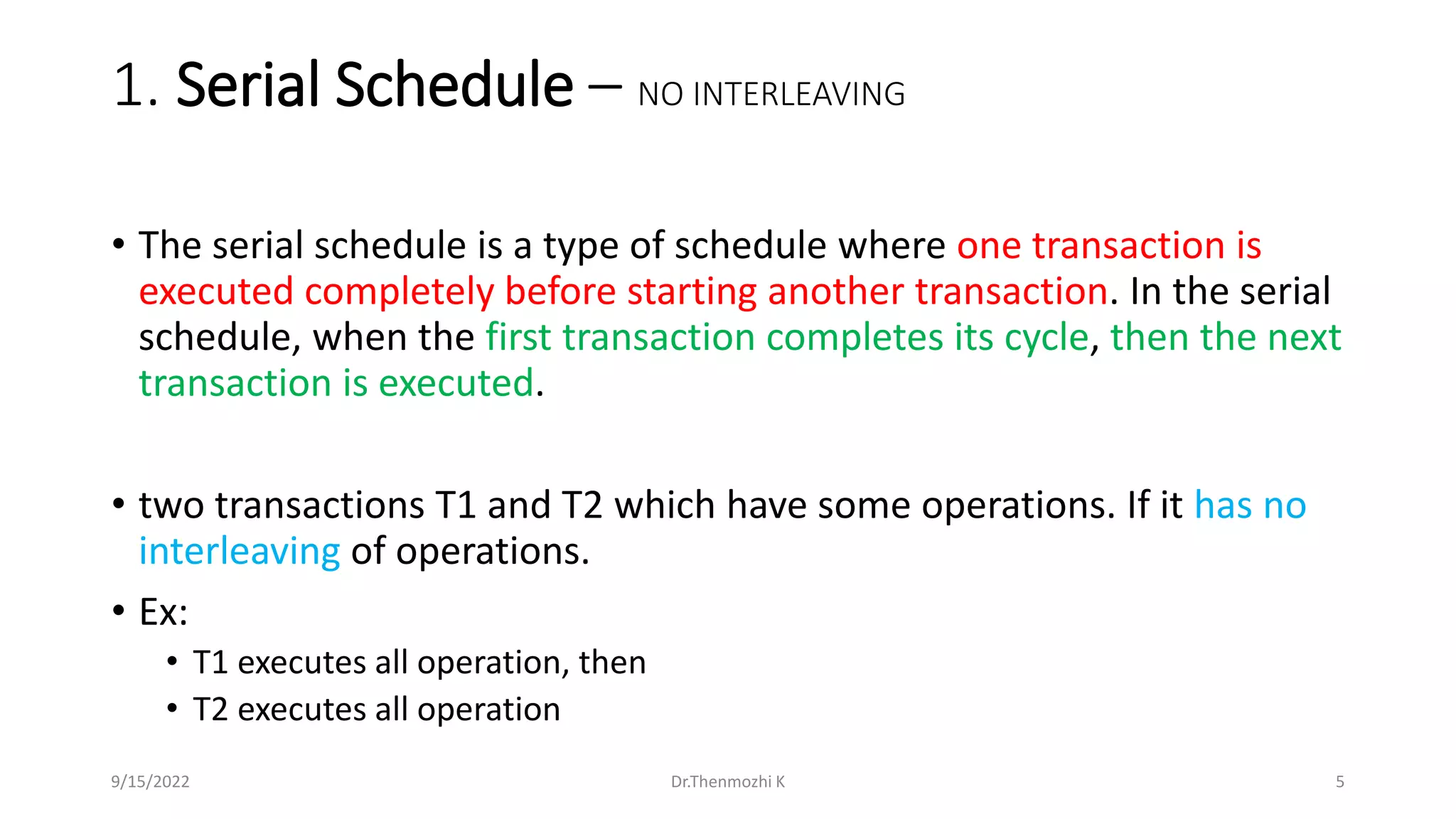 1. Serial Schedule – NO INTERLEAVING

• The serial schedule is a type of schedule where one transaction is executed completely before starting another transaction. In the serial schedule, when the first transaction completes its cycle, then the next transaction is executed.

• two transactions T1 and T2 which have some operations. If it has no interleaving of operations.

• Ex:
  • T1 executes all operation, then
  • T2 executes all operation

9/15/2022
Dr.Thenmozhi K
5